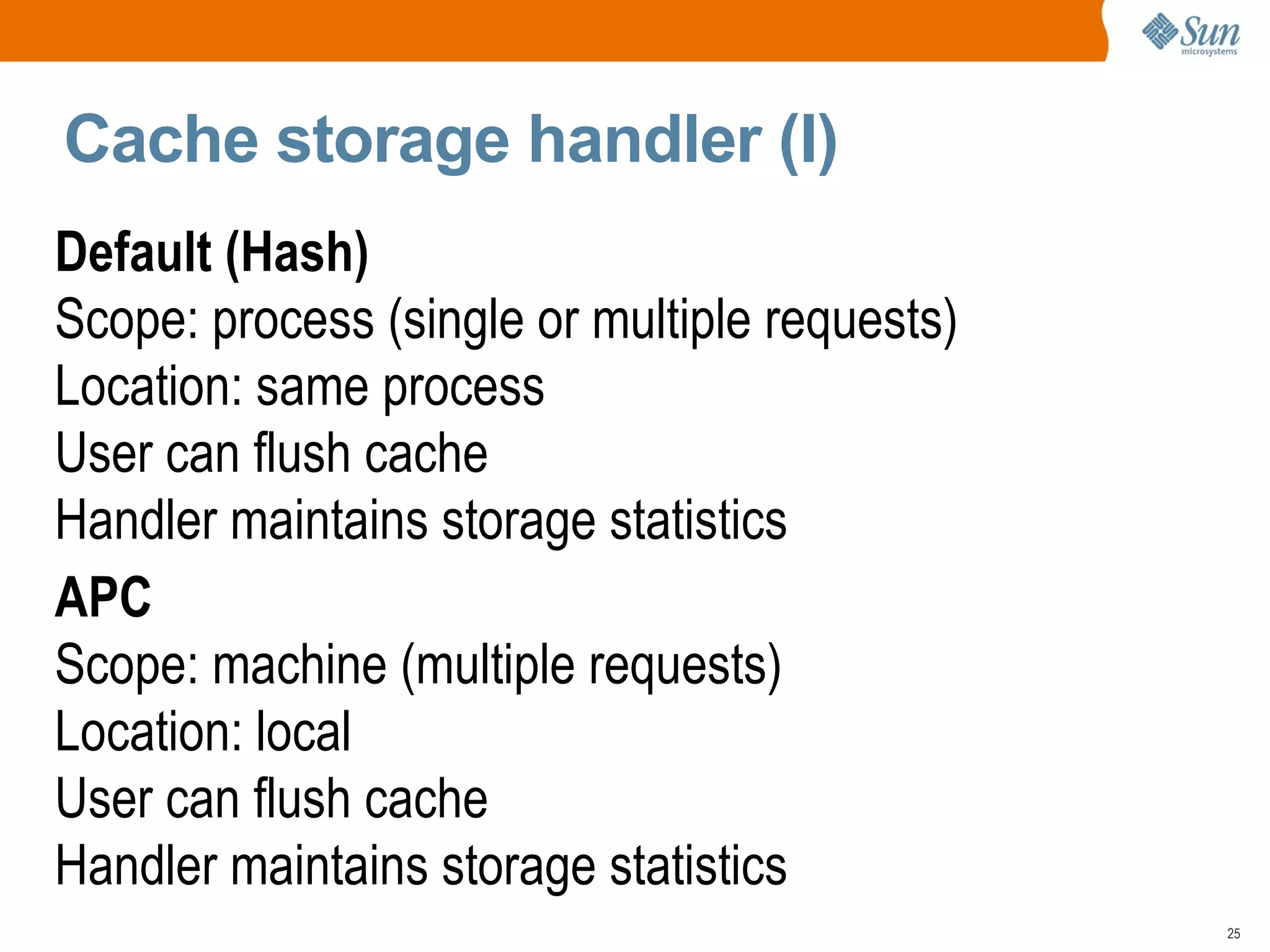 Sun microsystems

Cache storage handler (I)

Default (Hash)
Scope: process (single or multiple requests)
Location: same process
User can flush cache
Handler maintains storage statistics

APC
Scope: machine (multiple requests)
Location: local
User can flush cache
Handler maintains storage statistics

25